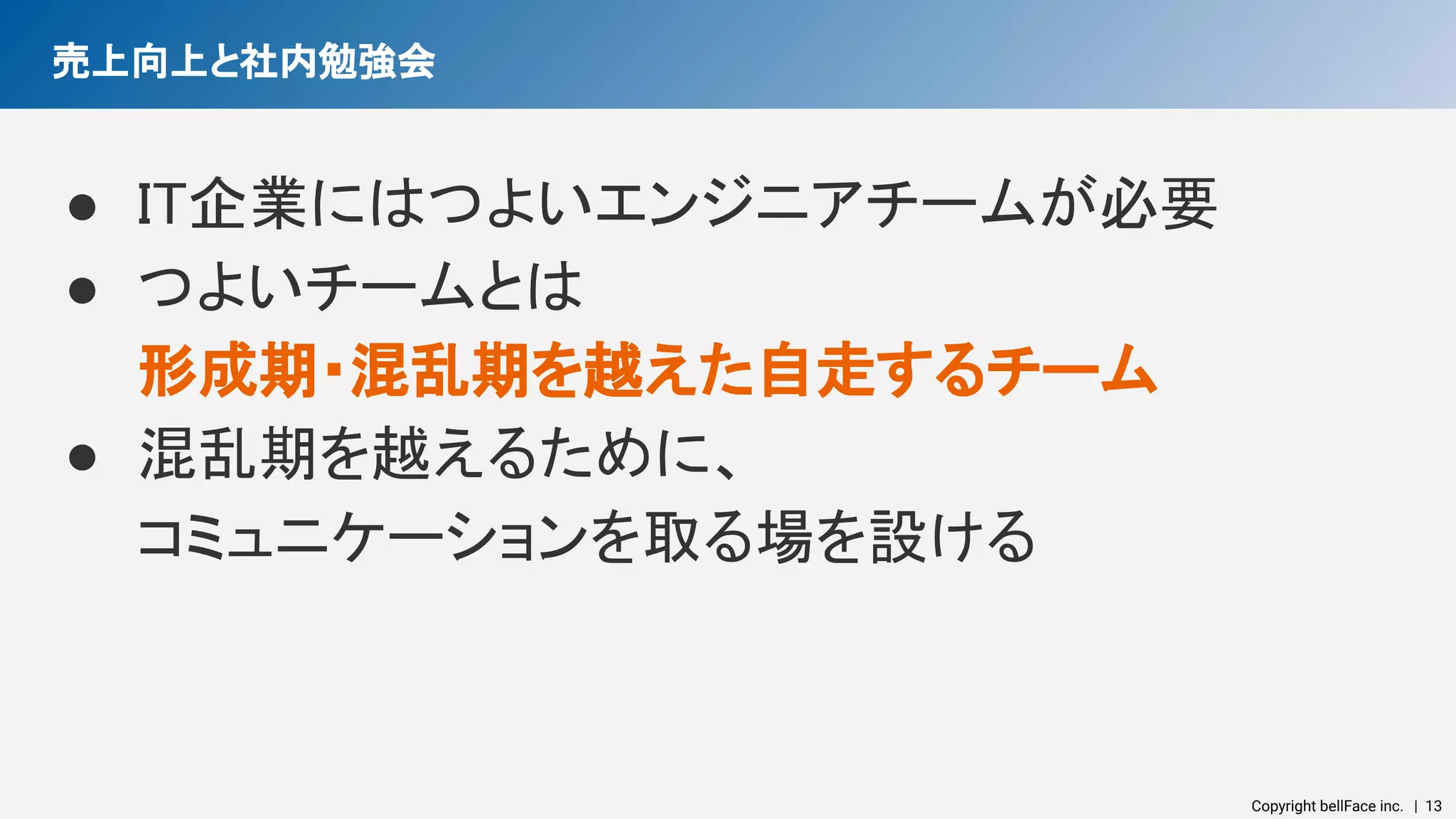 売上向上と社内勉強会

● IT企業にはつよいエンジニアチームが必要

● つよいチームとは
形成期・混乱期を越えた自走するチーム

● 混乱期を越えるために、
コミュニケーションを取る場を設ける

Copyright bellFace inc. | 13